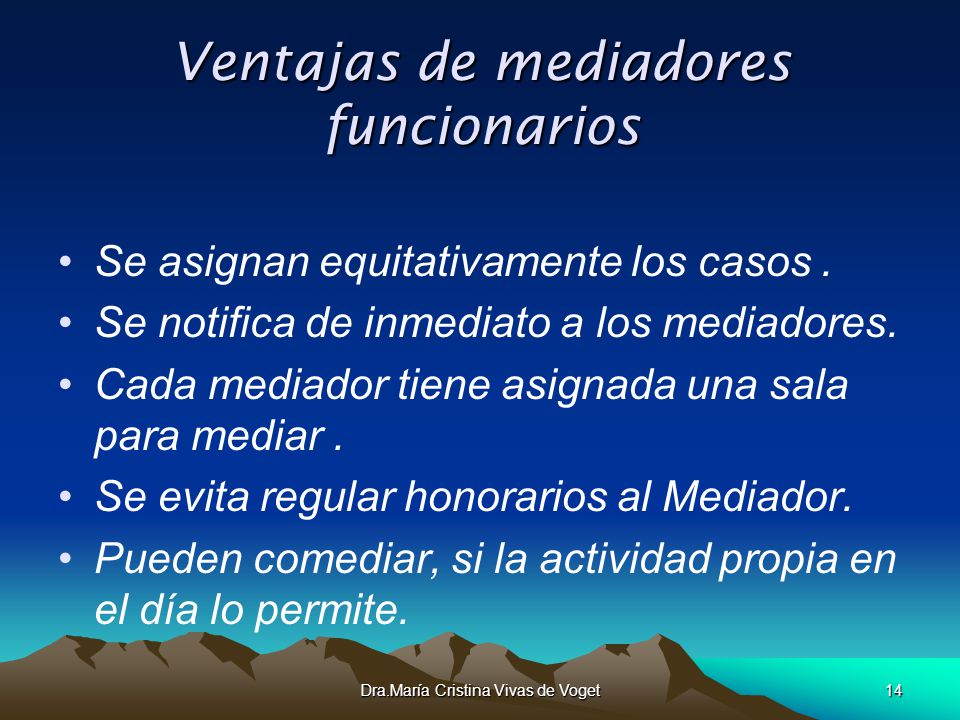 Ventajas de mediadores funcionarios

• Se asignan equitativamente los casos .
• Se notifica de inmediato a los mediadores.
• Cada mediador tiene asignada una sala para mediar .
• Se evita regular honorarios al Mediador.
• Pueden comediar, si la actividad propia en el día lo permite.

Dra.María Cristina Vivas de Voget

14